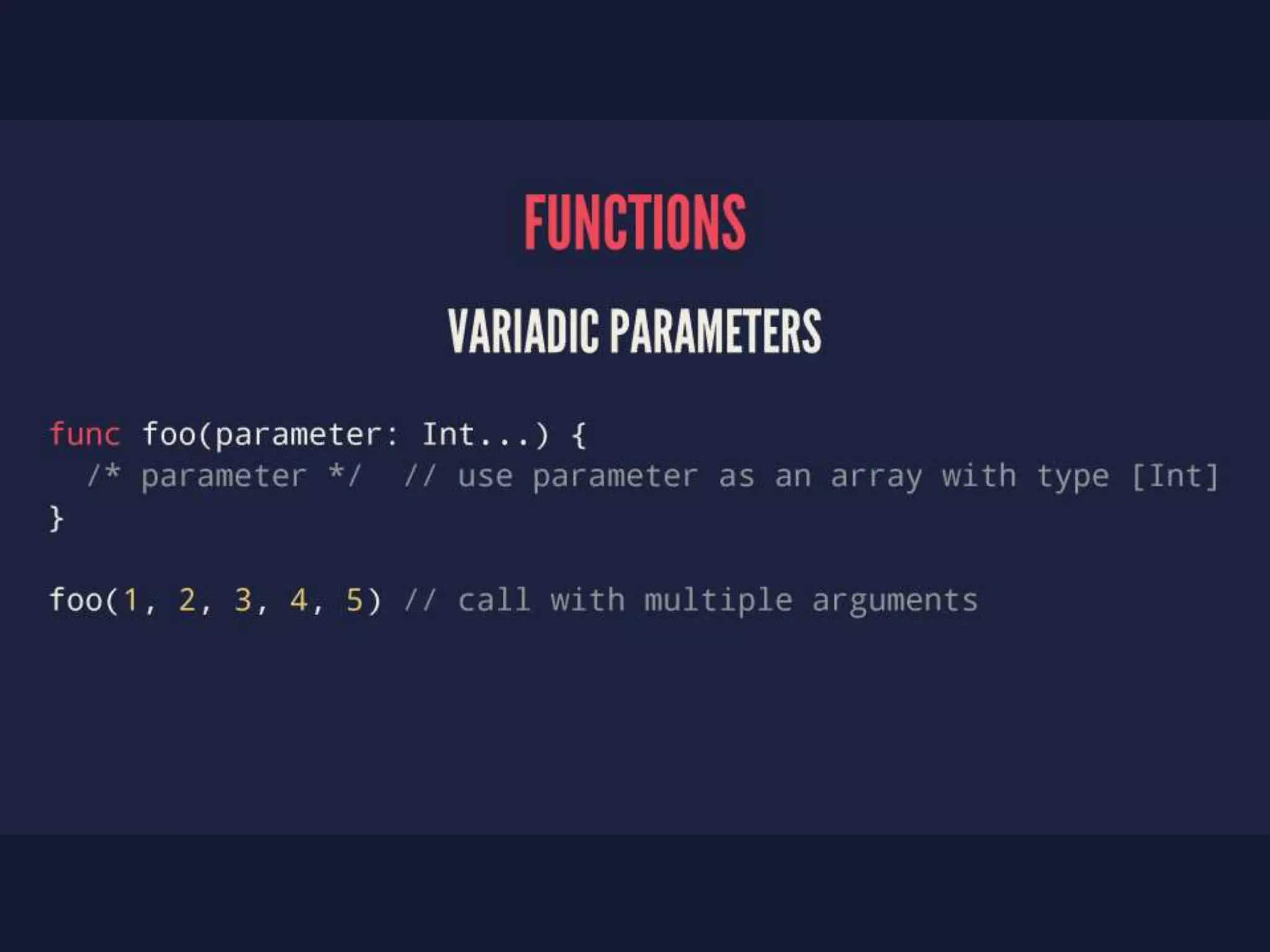 FUNCTIONS

VARIADIC PARAMETERS

func foo(parameter: Int...) {
  /* parameter */  // use parameter as an array with type [Int]
}

foo(1, 2, 3, 4, 5) // call with multiple arguments